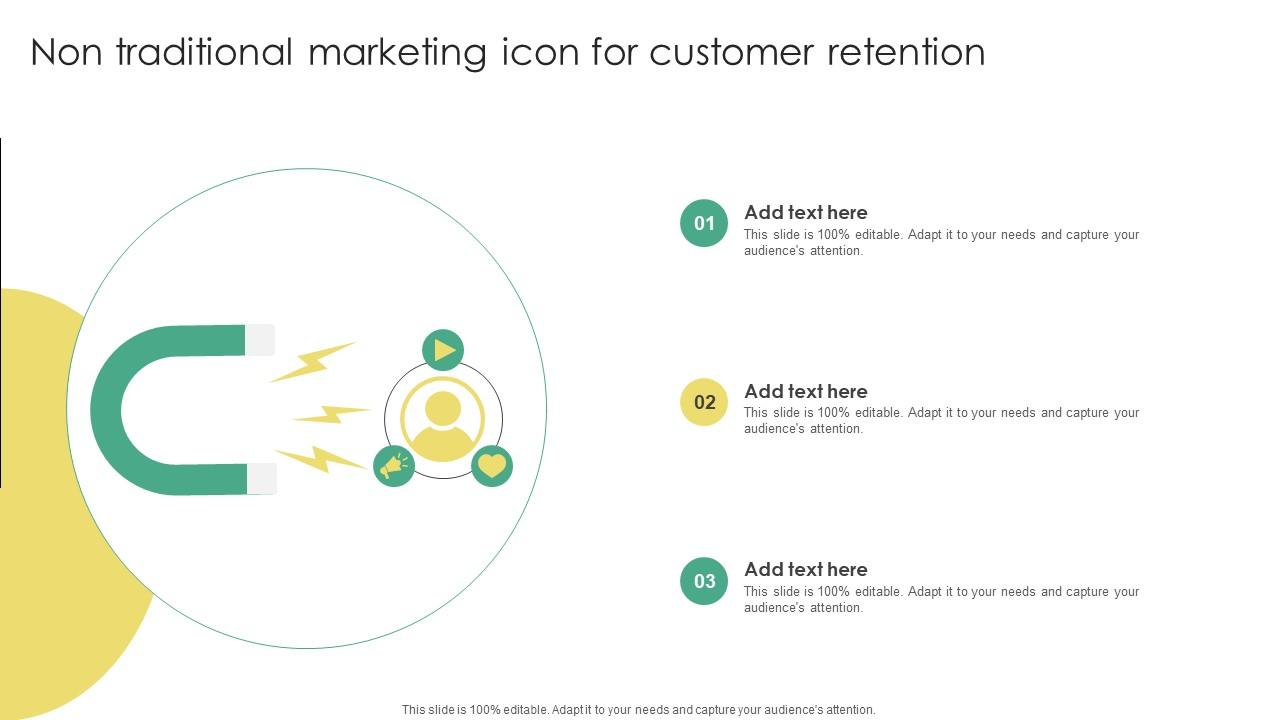 Non traditional marketing icon for customer retention

01

Add text here

This slide is 100% editable. Adapt it to your needs and capture your audience's attention.

02

Add text here

This slide is 100% editable. Adapt it to your needs and capture your audience's attention.

03

Add text here

This slide is 100% editable. Adapt it to your needs and capture your audience's attention.

This slide is 100% editable. Adapt it to your needs and capture your audience's attention.